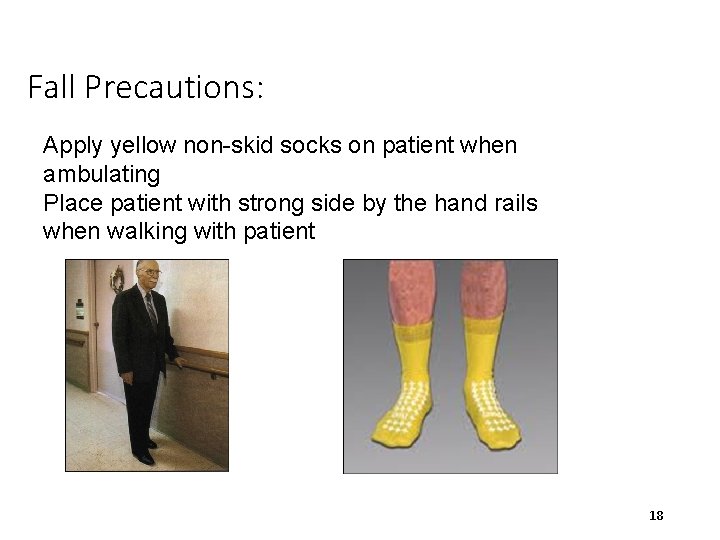 Fall Precautions:

Apply yellow non-skid socks on patient when ambulating
Place patient with strong side by the hand rails when walking with patient

18